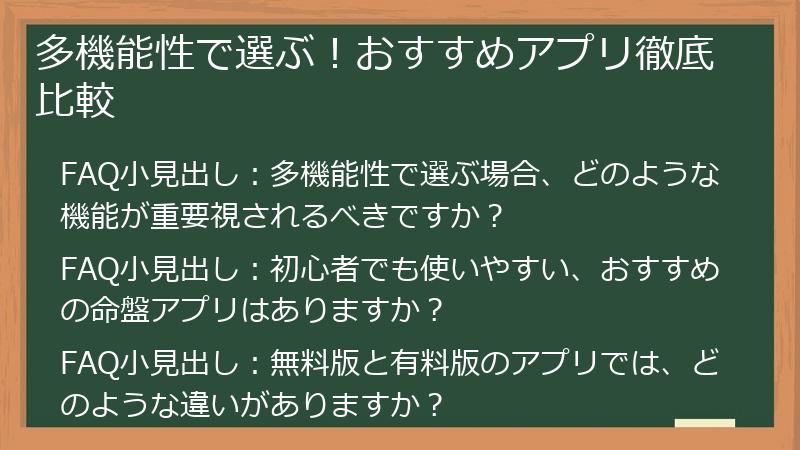 多機能性で選ぶ！おすすめアプリ徹底比較

FAQ小見出し：多機能性で選ぶ場合、どのような機能が重要視されるべきですか？

FAQ小見出し：初心者でも使いやすい、おすすめの命盤アプリはありますか？

FAQ小見出し：無料版と有料版のアプリでは、どのような違いがありますか？